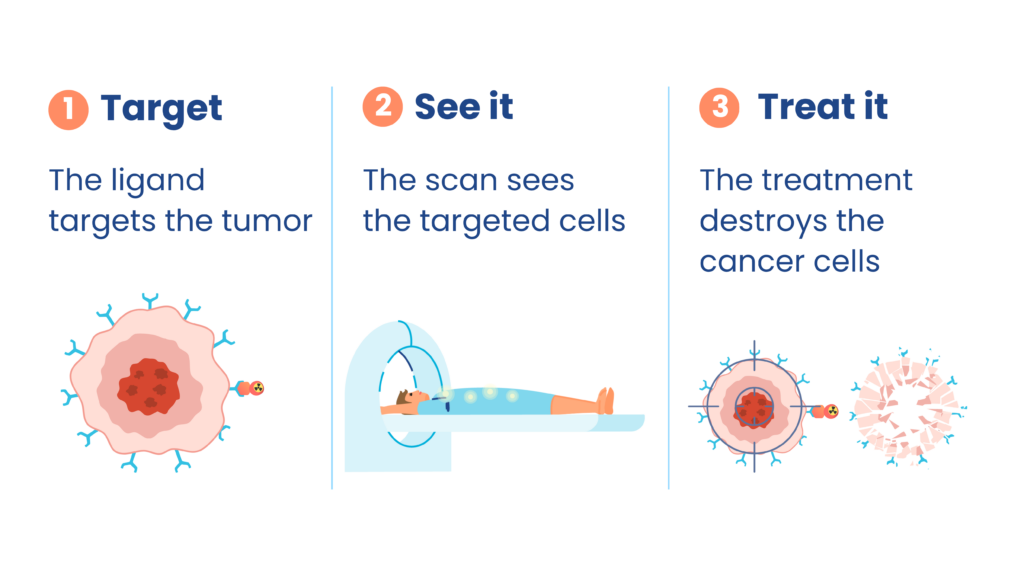 1 Target

The ligand targets the tumor

2 See it

The scan sees the targeted cells

3 Treat it

The treatment destroys the cancer cells